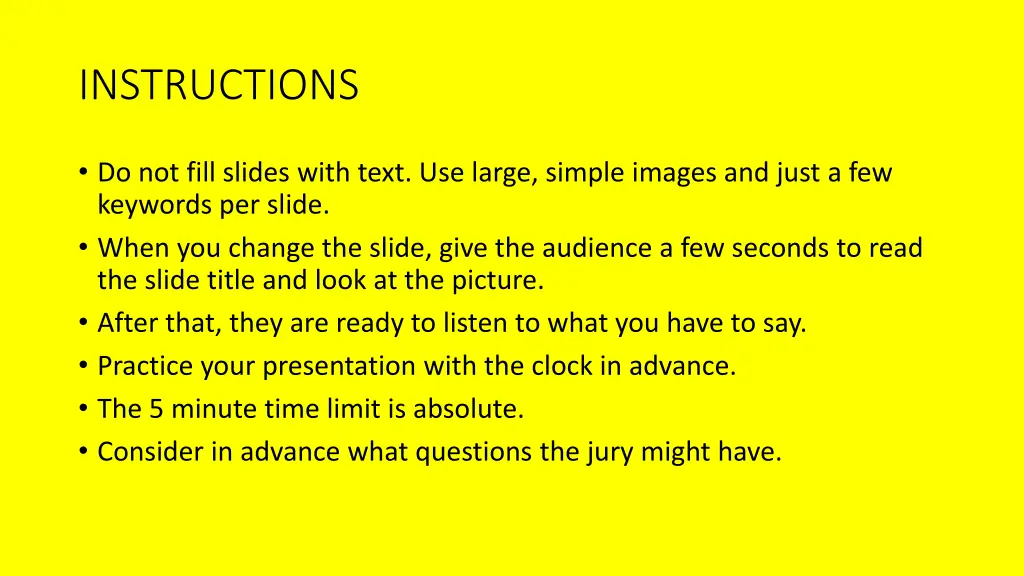 INSTRUCTIONS

• Do not fill slides with text. Use large, simple images and just a few keywords per slide.
• When you change the slide, give the audience a few seconds to read the slide title and look at the picture.
• After that, they are ready to listen to what you have to say.
• Practice your presentation with the clock in advance.
• The 5 minute time limit is absolute.
• Consider in advance what questions the jury might have.